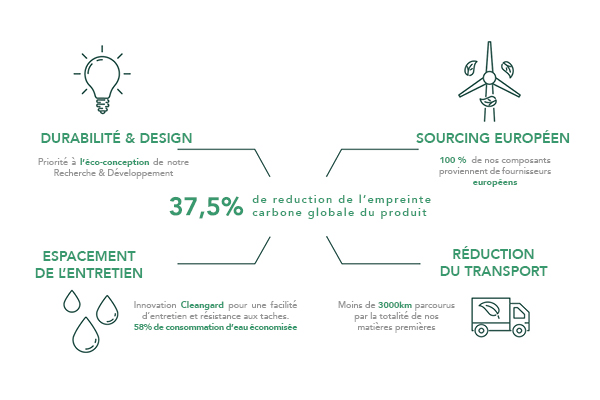 DURABILITÉ & DESIGN

Priorité à l'éco-conception de notre Recherche & Développement

SOURCING EUROPÉEN

100 % de nos composants proviennent de fournisseurs européens

37,5% de reduction de l'empreinte carbone globale du produit

ESPACEMENT DE L'ENTRETIEN

Innovation Cleangard pour une facilité d'entretien et résistance aux taches. 58% de consommation d'eau économisée

RÉDUCTION DU TRANSPORT

Moins de 3000km parcourus par la totalité de nos matières premières